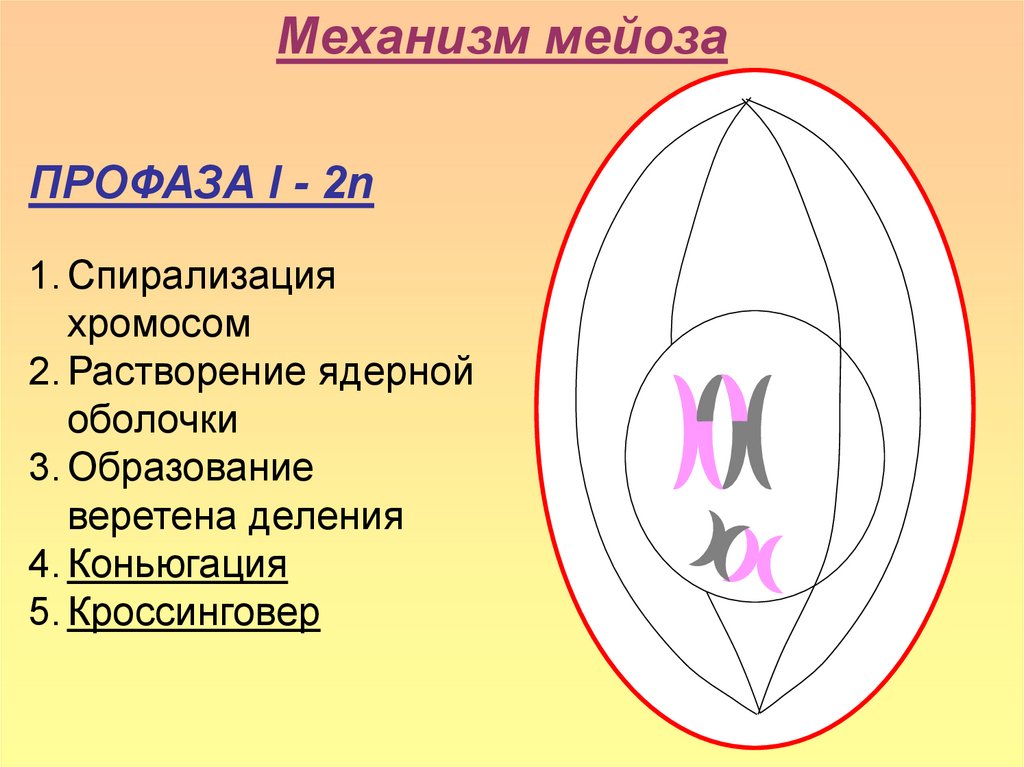 Механизм мейоза

ПРОФАЗА I - 2n

1. Спирализация хромосом
2. Растворение ядерной оболочки
3. Образование веретена деления
4. Коньюгация
5. Кроссинговер